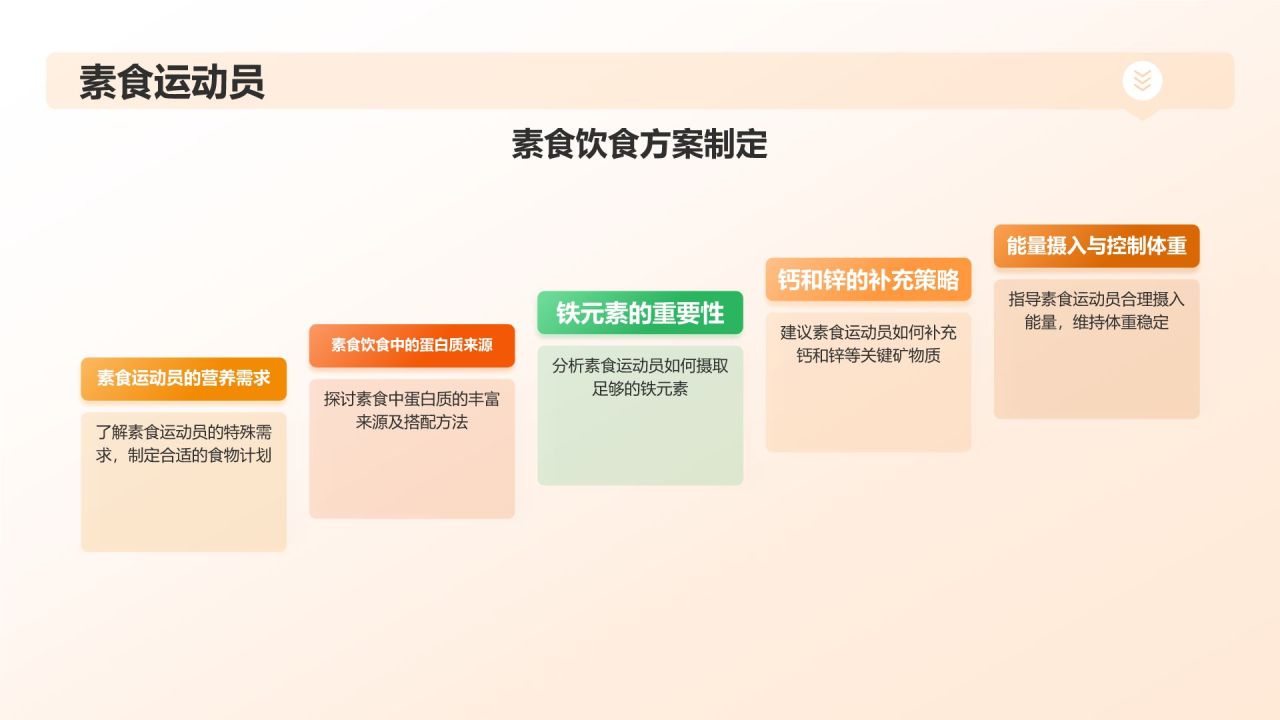 素食运动员

素食饮食方案制定

素食运动员的营养需求

了解素食运动员的特殊需求，制定合适的食物计划

素食饮食中的蛋白质来源

探讨素食中蛋白质的丰富来源及搭配方法

铁元素的重要性

分析素食运动员如何摄取足够的铁元素

钙和锌的补充策略

建议素食运动员如何补充钙和锌等关键矿物质

能量摄入与控制体重

指导素食运动员合理摄入能量，维持体重稳定